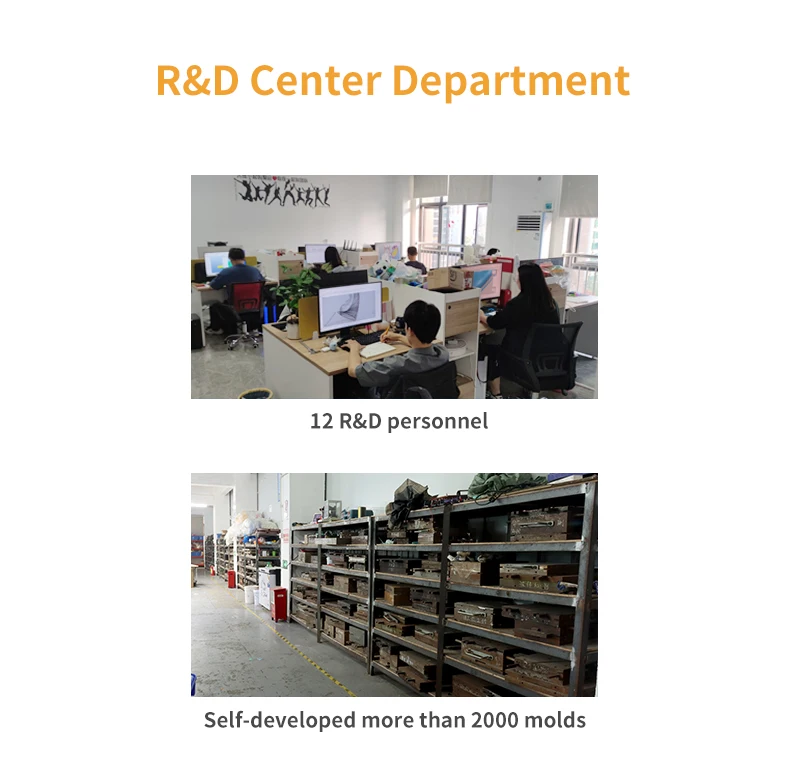 R&D Center Department

12 R&D personnel

Self-developed more than 2000 molds